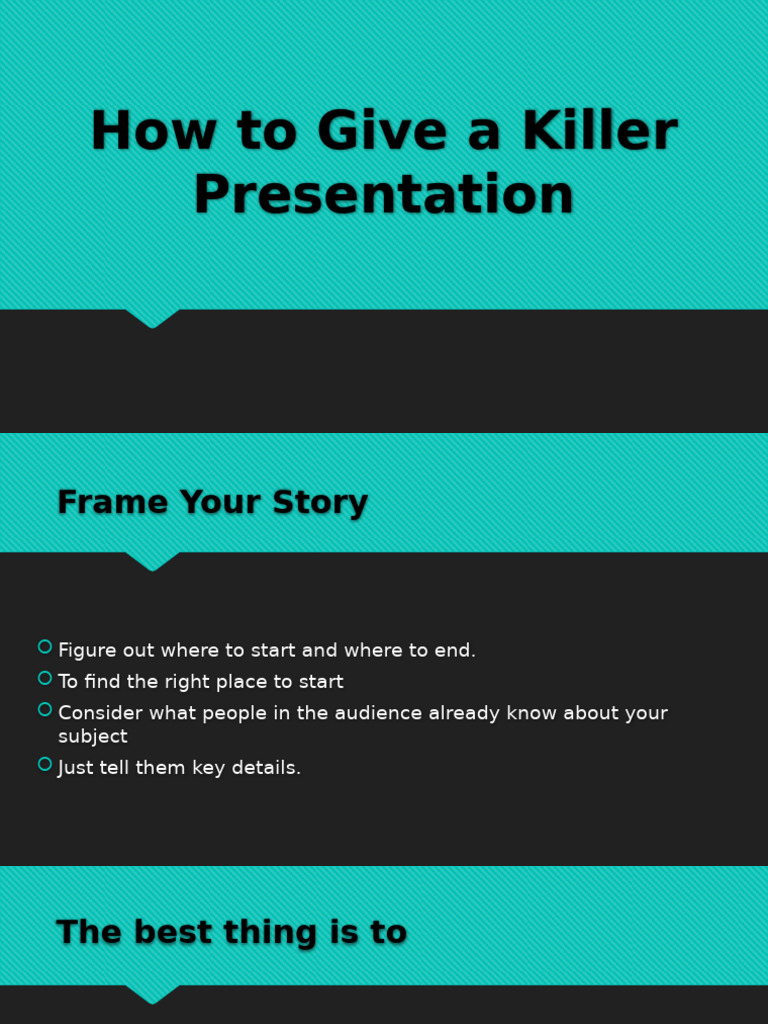 How to Give a Killer Presentation

Frame Your Story

Figure out where to start and where to end.
To find the right place to start
Consider what people in the audience already know about your subject
Just tell them key details.

The best thing is to